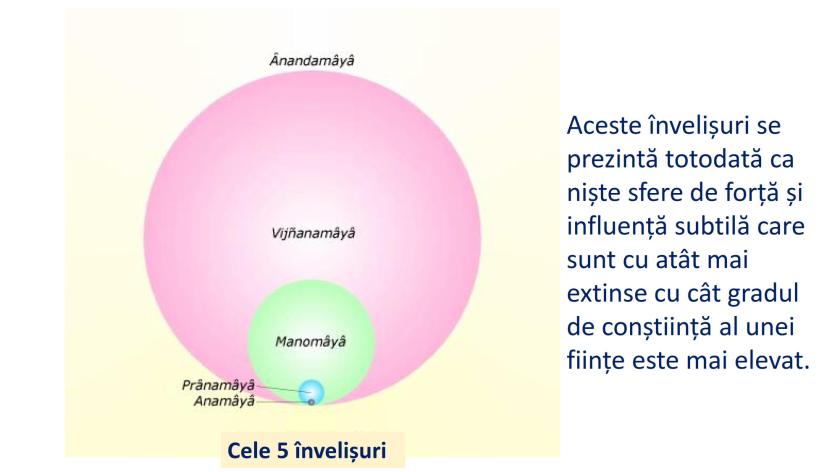 Ânandamâyâ

Vijñanamâyâ

Manomâyâ

Prânamâyâ
Anamâyâ

Cele 5 învelișuri

Aceste învelișuri se prezintă totodată ca niște sfere de forță și influență subtilă care sunt cu atât mai extinse cu cât gradul de conștiință al unei ființe este mai elevat.